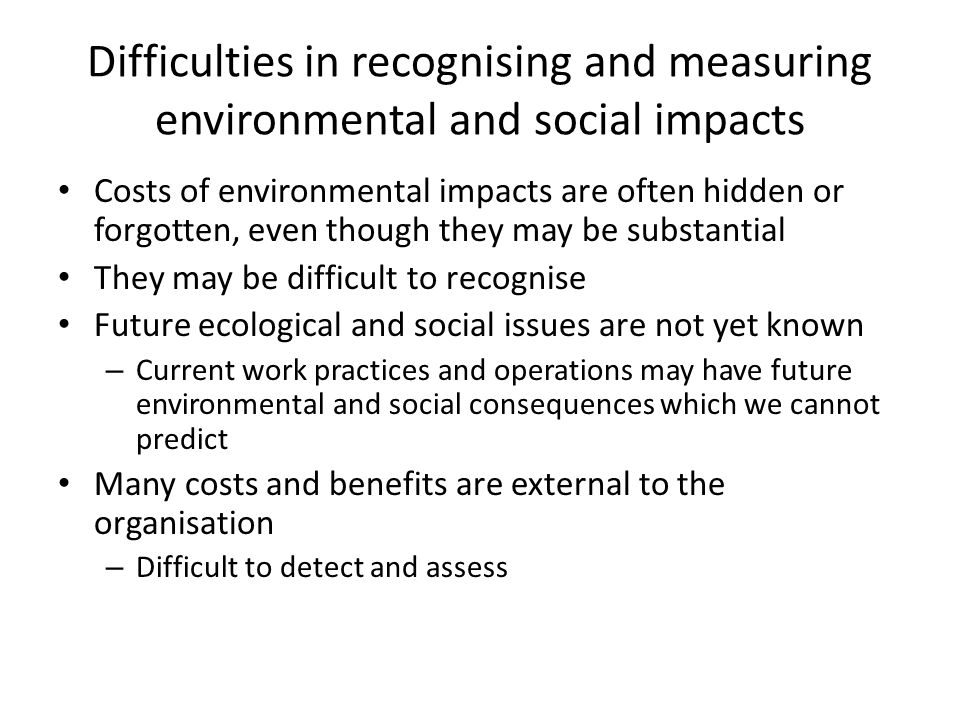 Difficulties in recognising and measuring environmental and social impacts

• Costs of environmental impacts are often hidden or forgotten, even though they may be substantial
• They may be difficult to recognise
• Future ecological and social issues are not yet known
  – Current work practices and operations may have future environmental and social consequences which we cannot predict
• Many costs and benefits are external to the organisation
  – Difficult to detect and assess